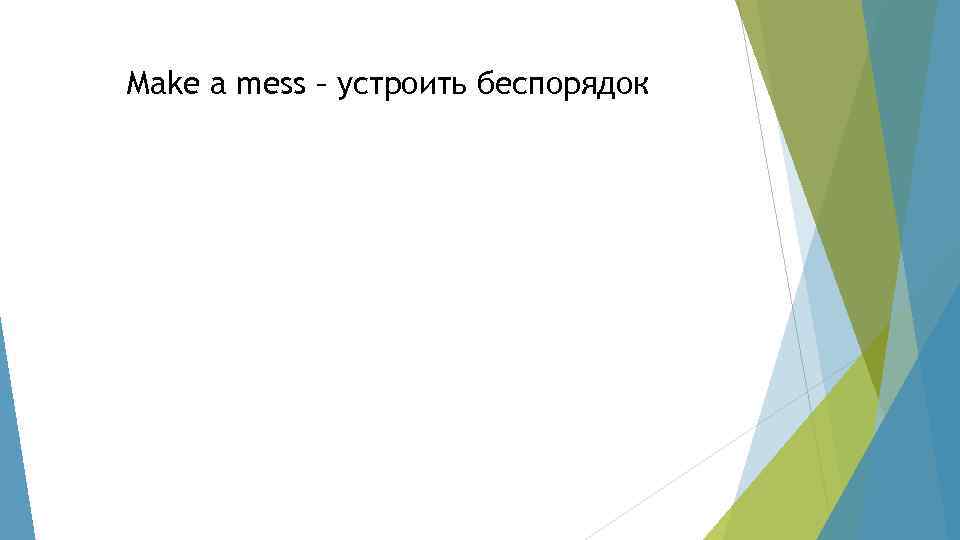 Make a mess – устроить беспорядок